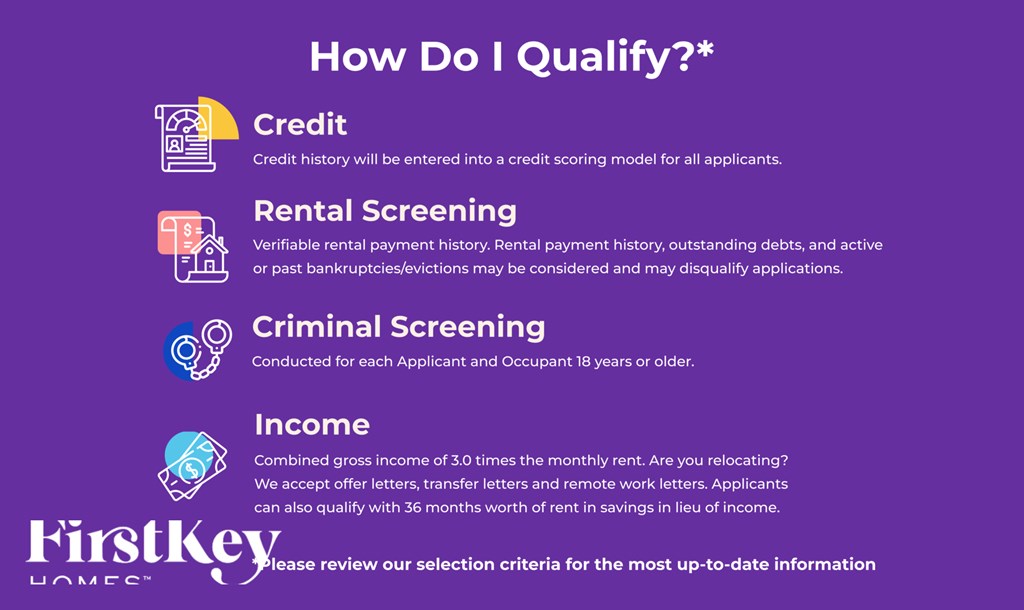 How Do I Qualify?*

Credit
Credit history will be entered into a credit scoring model for all applicants.

Rental Screening
Verifiable rental payment history. Rental payment history, outstanding debts, and active or past bankruptcies/evictions may be considered and may disqualify applications.

Criminal Screening
Conducted for each Applicant and Occupant 18 years or older.

Income
Combined gross income of 3.0 times the monthly rent. Are you relocating? We accept offer letters, transfer letters and remote work letters. Applicants can also qualify with 36 months worth of rent in savings in lieu of income.

FirstKey HOMES™

*Please review our selection criteria for the most up-to-date information